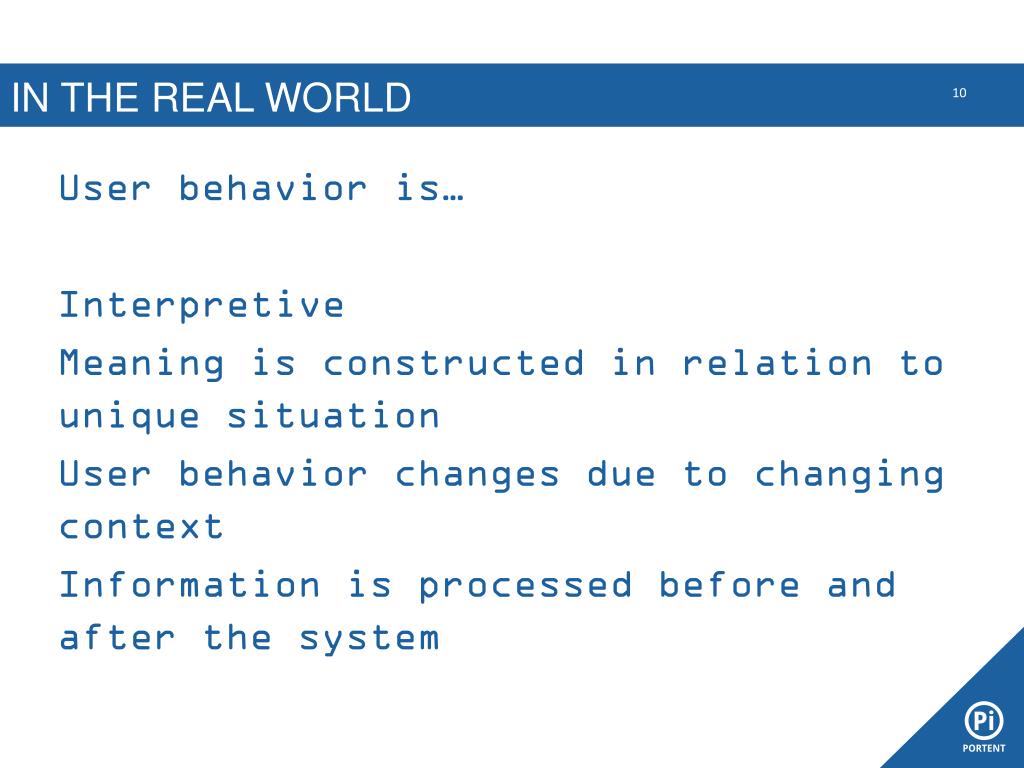 IN THE REAL WORLD

10

User behavior is…

Interpretive

Meaning is constructed in relation to unique situation

User behavior changes due to changing context

Information is processed before and after the system

Pi
PORTENT